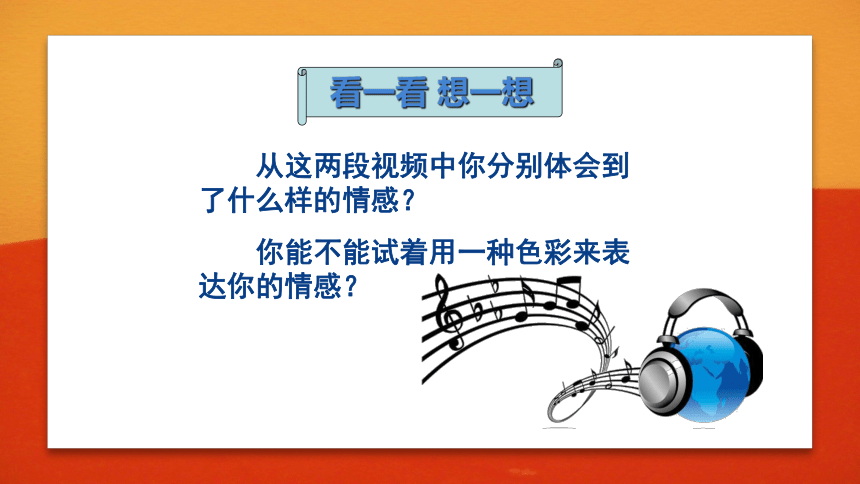 看一看 想一想

从这两段视频中你分别体会到了什么样的情感？

你能不能试着用一种色彩来表达你的情感？